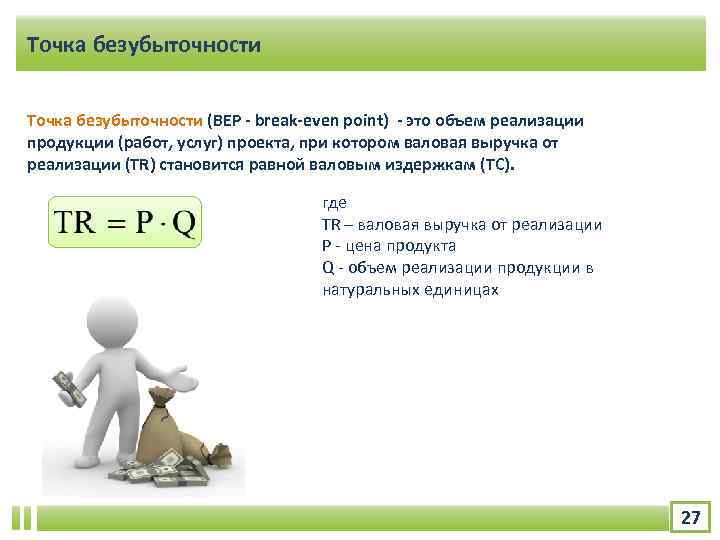 Точка безубыточности

Точка безубыточности (BEP - break-even point) - это объем реализации продукции (работ, услуг) проекта, при котором валовая выручка от реализации (TR) становится равной валовым издержкам (TC).

$TR = P \cdot Q$

где
TR – валовая выручка от реализации
P - цена продукта
Q - объем реализации продукции в натуральных единицах

27